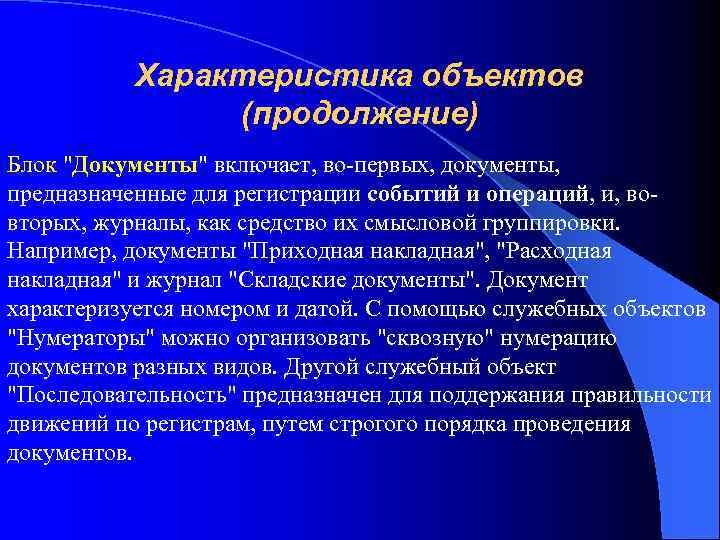 Характеристика объектов (продолжение)

Блок "Документы" включает, во-первых, документы, предназначенные для регистрации событий и операций, и, во-вторых, журналы, как средство их смысловой группировки. Например, документы "Приходная накладная", "Расходная накладная" и журнал "Складские документы". Документ характеризуется номером и датой. С помощью служебных объектов "Нумераторы" можно организовать "сквозную" нумерацию документов разных видов. Другой служебный объект "Последовательность" предназначен для поддержания правильности движений по регистрам, путем строгого порядка проведения документов.